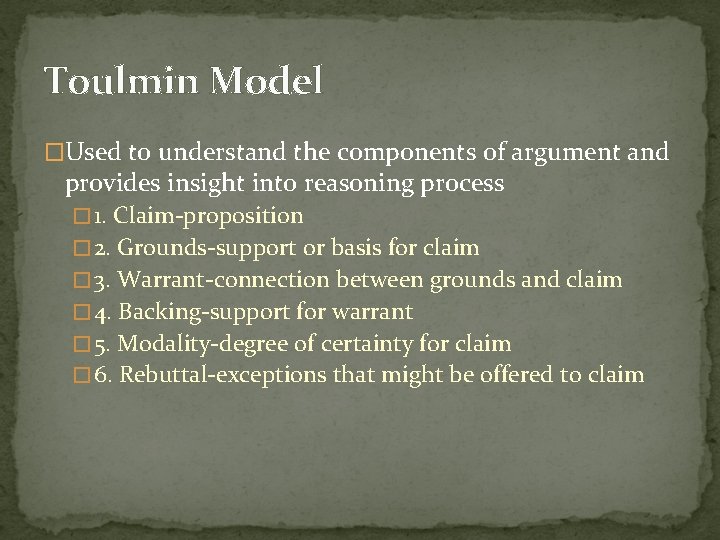 Toulmin Model

Used to understand the components of argument and provides insight into reasoning process

1. Claim-proposition

2. Grounds-support or basis for claim

3. Warrant-connection between grounds and claim

4. Backing-support for warrant

5. Modality-degree of certainty for claim

6. Rebuttal-exceptions that might be offered to claim